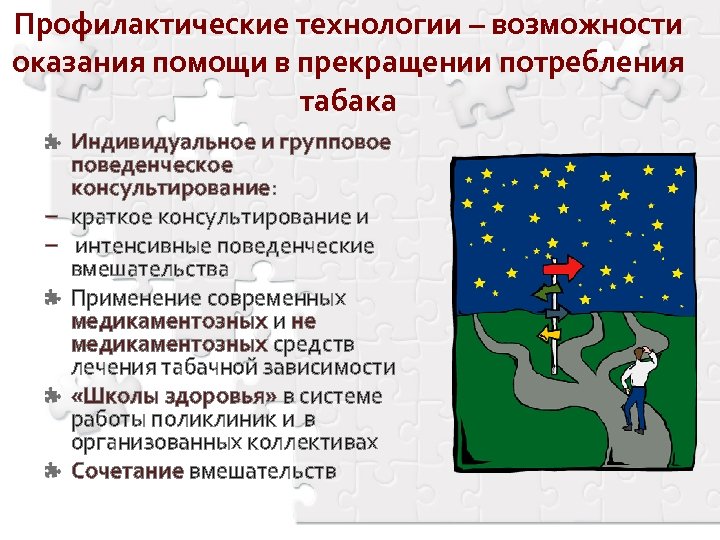 Профилактические технологии – возможности оказания помощи в прекращении потребления табака

Индивидуальное и групповое поведенческое консультирование:

– краткое консультирование и

– интенсивные поведенческие вмешательства

Применение современных медикаментозных и не медикаментозных средств лечения табачной зависимости

«Школы здоровья» в системе работы поликлиник и в организованных коллективах

Сочетание вмешательств